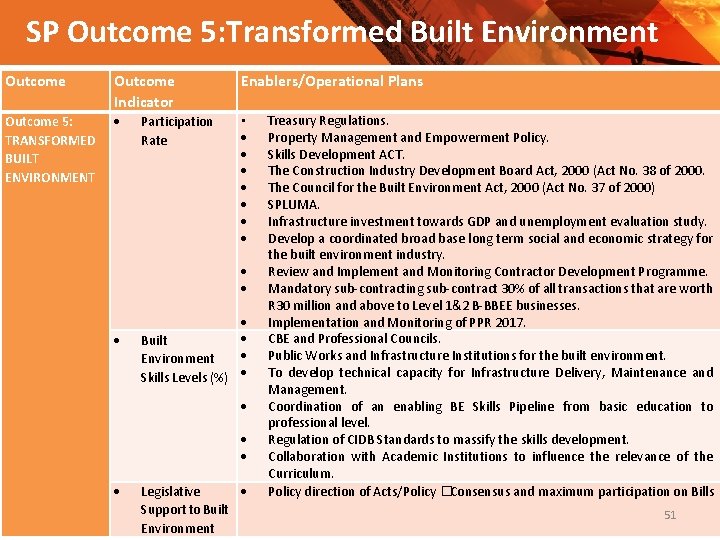 SP Outcome 5:Transformed Built Environment

| Outcome | Outcome Indicator | Enablers/Operational Plans |
|---|---|---|
| Outcome 5: TRANSFORMED BUILT ENVIRONMENT | • Participation Rate | • Treasury Regulations. • Property Management and Empowerment Policy. • Skills Development ACT. • The Construction Industry Development Board Act, 2000 (Act No. 38 of 2000. • The Council for the Built Environment Act, 2000 (Act No. 37 of 2000) • SPLUMA. • Infrastructure investment towards GDP and unemployment evaluation study. • Develop a coordinated broad base long term social and economic strategy for the built environment industry. • Review and Implement and Monitoring Contractor Development Programme. • Mandatory sub-contracting sub-contract 30% of all transactions that are worth R30 million and above to Level 1&2 B-BBEE businesses. • Implementation and Monitoring of PPR 2017. |
| | • Built Environment Skills Levels (%) | • CBE and Professional Councils. • Public Works and Infrastructure Institutions for the built environment. • To develop technical capacity for Infrastructure Delivery, Maintenance and Management. • Coordination of an enabling BE Skills Pipeline from basic education to professional level. • Regulation of CIDB Standards to massify the skills development. • Collaboration with Academic Institutions to influence the relevance of the Curriculum. |
| | • Legislative Support to Built Environment | • Policy direction of Acts/Policy □Consensus and maximum participation on Bills |

51